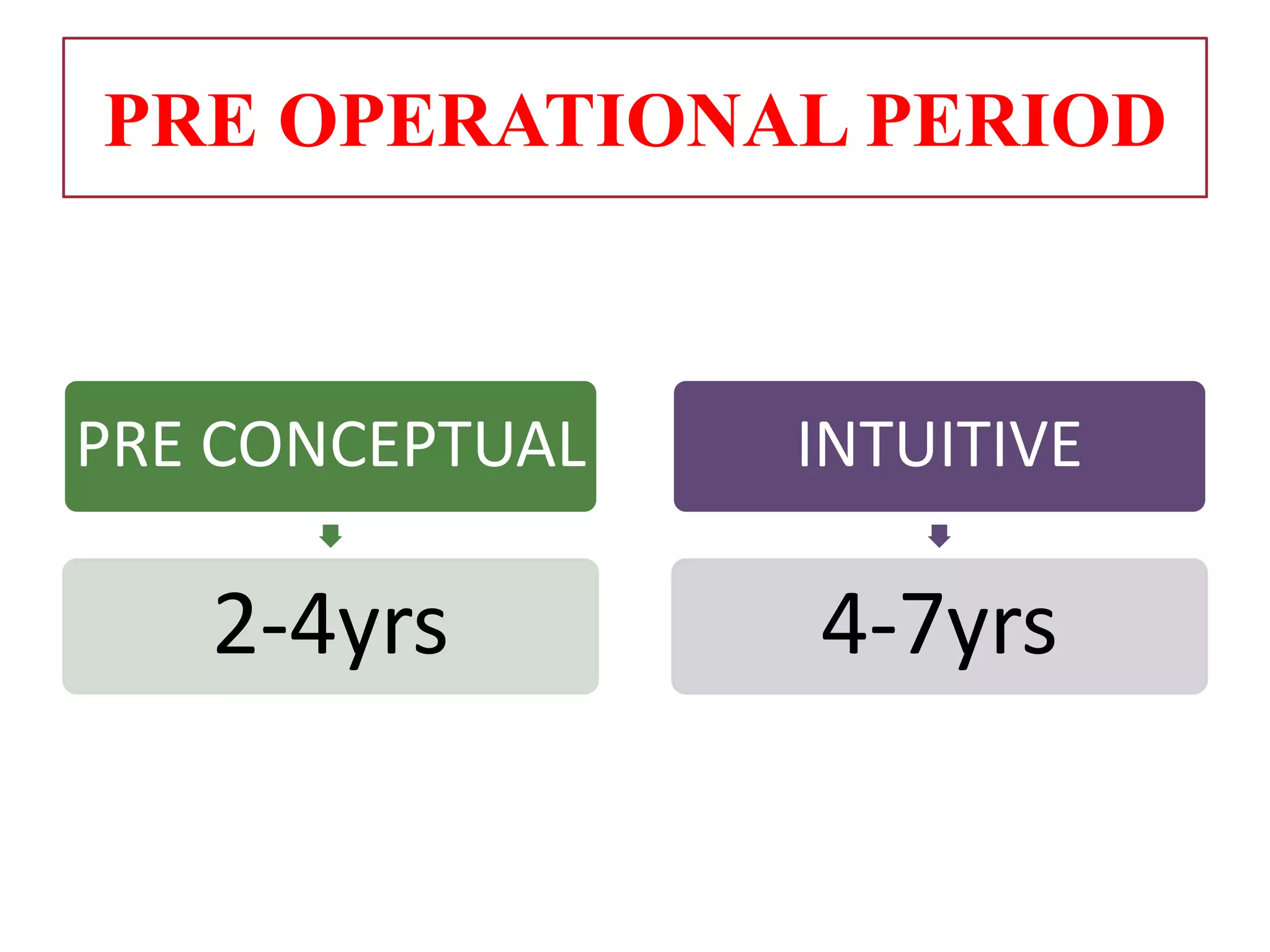 PRE OPERATIONAL PERIOD

PRE CONCEPTUAL

2-4yrs

INTUITIVE

4-7yrs